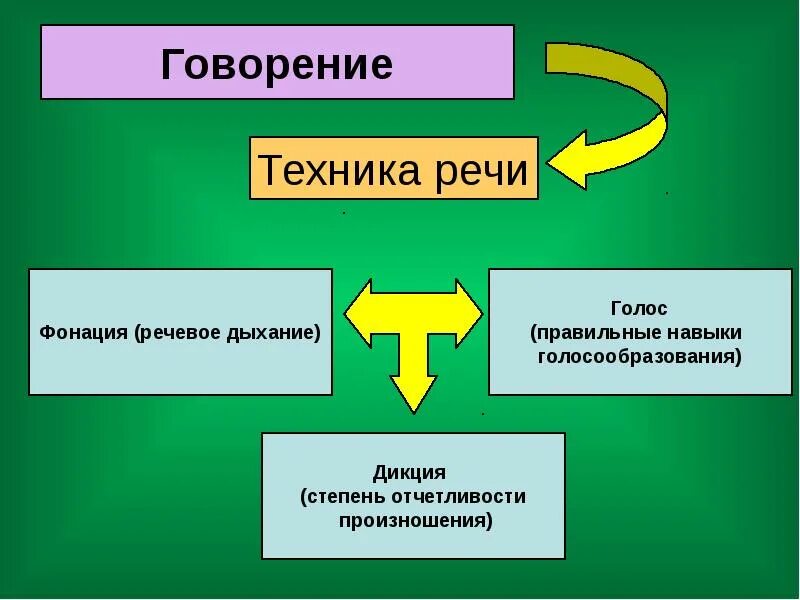 Говорение

Техника речи

Фонация (речевое дыхание)

Голос
(правильные навыки
голосообразования)

Дикция
(степень отчетливости
произношения)